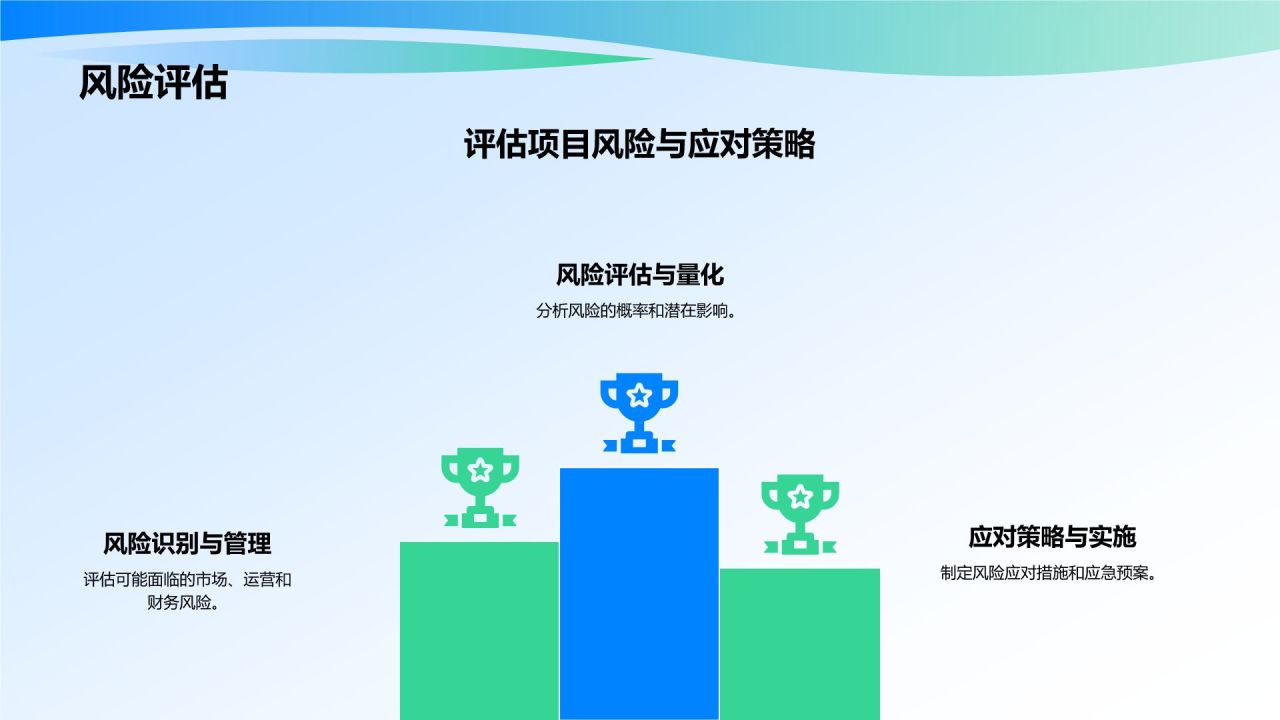 风险评估

评估项目风险与应对策略

风险评估与量化

分析风险的概率和潜在影响。

风险识别与管理

评估可能面临的市场、运营和财务风险。

应对策略与实施

制定风险应对措施和应急预案。